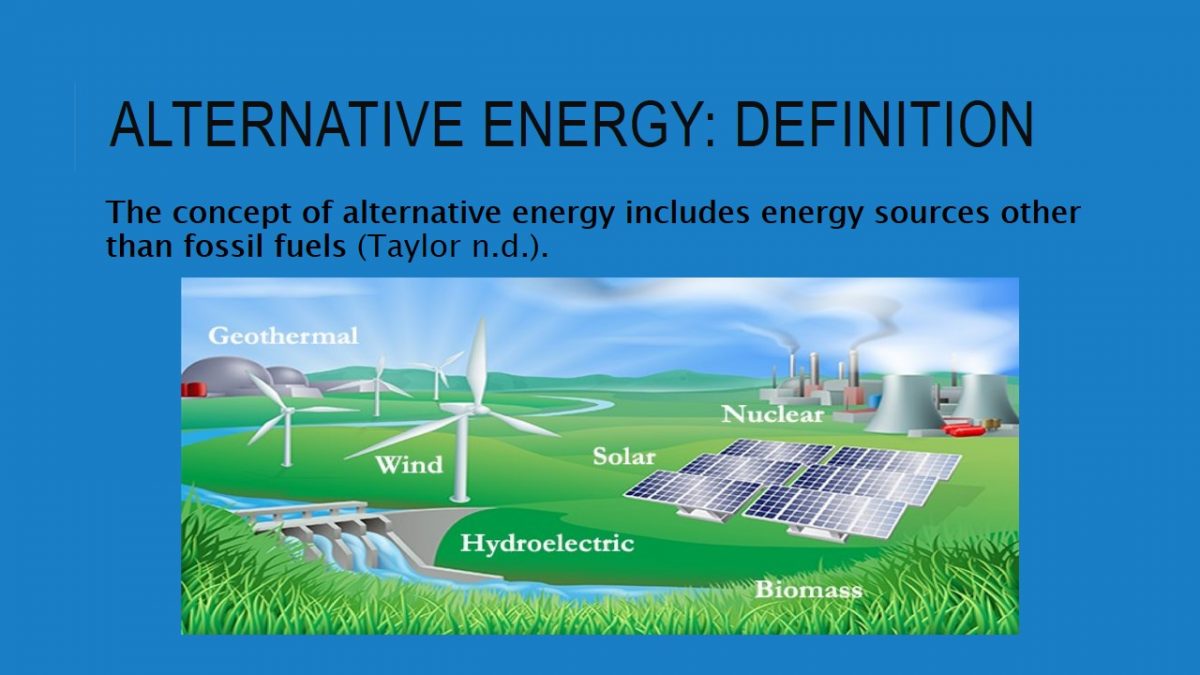 ALTERNATIVE ENERGY: DEFINITION

The concept of alternative energy includes energy sources other than fossil fuels (Taylor n.d.).

Geothermal

Nuclear

Wind

Solar

Hydroelectric

Biomass